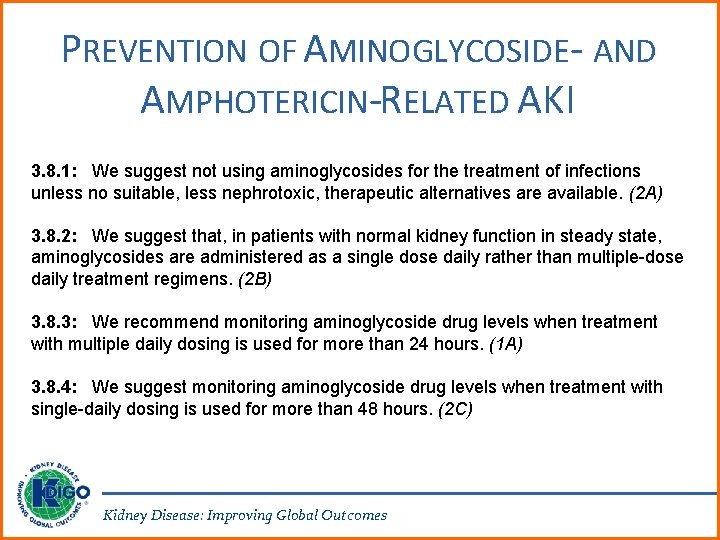 PREVENTION OF AMINOGLYCOSIDE- AND AMPHOTERICIN-RELATED AKI

3.8.1: We suggest not using aminoglycosides for the treatment of infections unless no suitable, less nephrotoxic, therapeutic alternatives are available. (2A)

3.8.2: We suggest that, in patients with normal kidney function in steady state, aminoglycosides are administered as a single dose daily rather than multiple-dose daily treatment regimens. (2B)

3.8.3: We recommend monitoring aminoglycoside drug levels when treatment with multiple daily dosing is used for more than 24 hours. (1A)

3.8.4: We suggest monitoring aminoglycoside drug levels when treatment with single-daily dosing is used for more than 48 hours. (2C)

KIDNEY DISEASE IMPROVING GLOBAL OUTCOMES KDIGO

Kidney Disease: Improving Global Outcomes